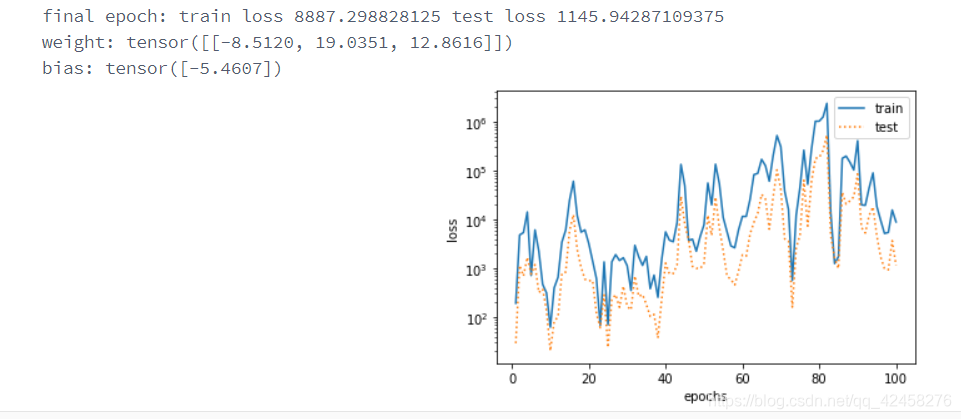 final epoch: train loss 8887.298828125 test loss 1145.94287109375
weight: tensor([[-8.5120, 19.0351, 12.8616]])
bias: tensor([-5.4607])

train
test
$10^6$
$10^5$
$10^4$
$10^3$
$10^2$
loss
0
20
40
60
80
100
epochs
https://blog.csdn.net/qq_42458276